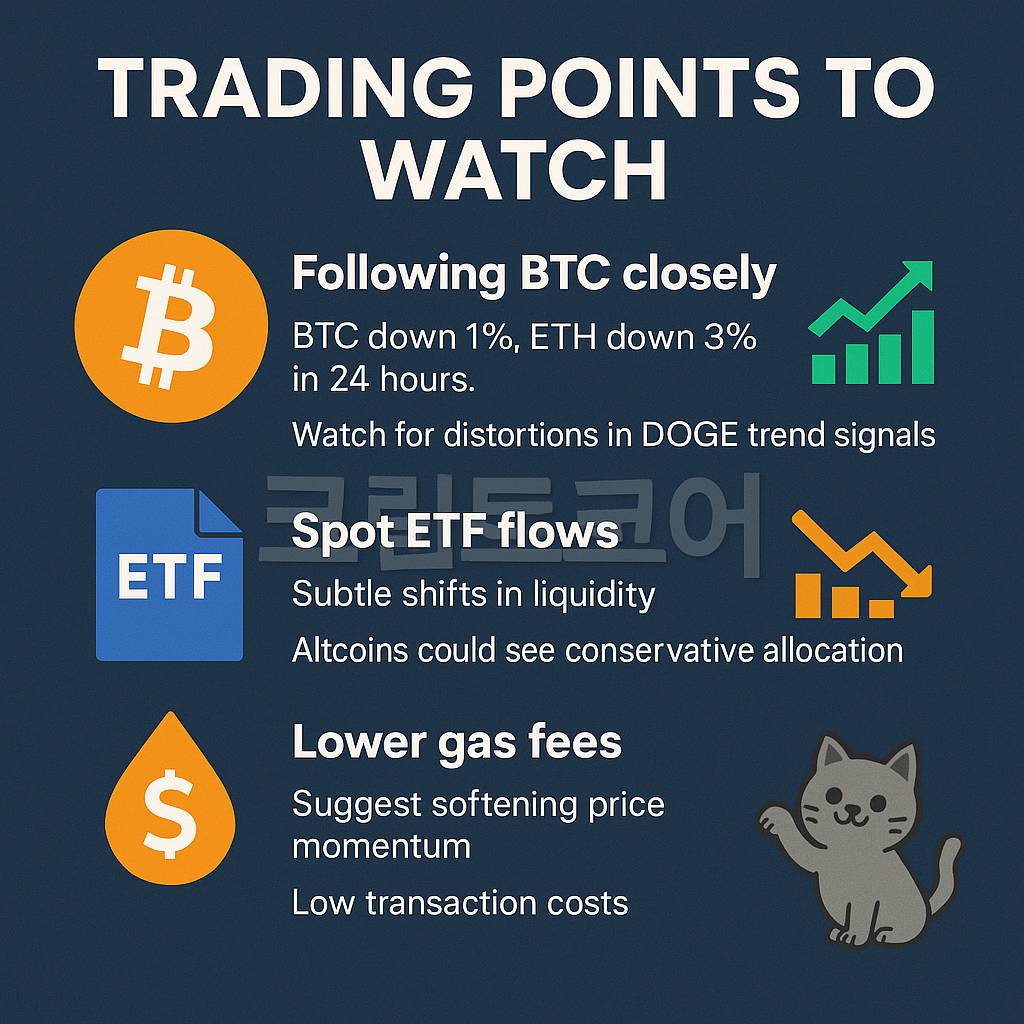 TRADING POINTS TO WATCH

Following BTC closely

BTC down 1%, ETH down 3% in 24 hours.

Watch for distortions in DOGE trend signals

크립토코어

ETF

Spot ETF flows

Subtle shifts in liquidity

Altcoins could see conservative allocation

$

Lower gas fees

Suggest softening price momentum

Low transaction costs